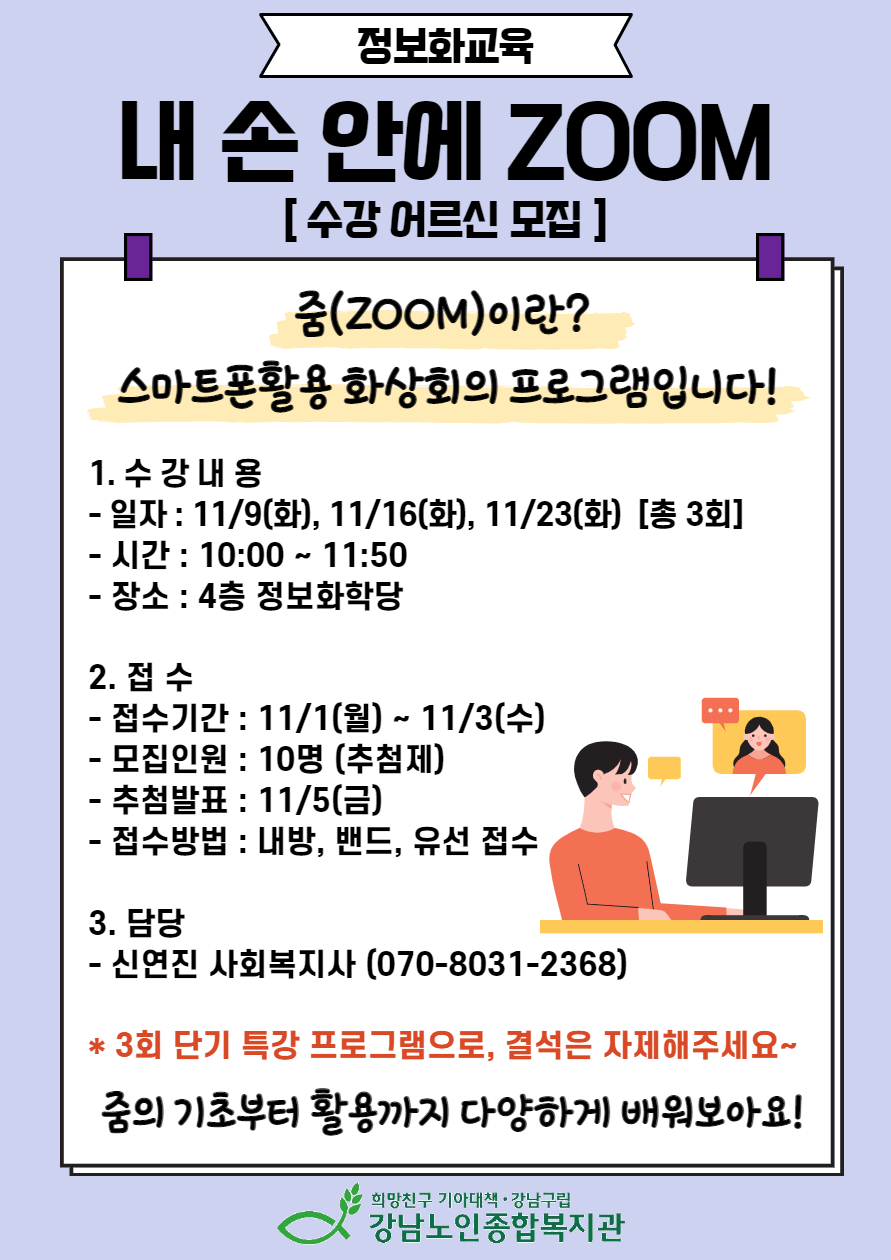 정보화교육

내 손 안에 ZOOM

[ 수강 어르신 모집 ]

줌(ZOOM)이란?

스마트폰활용 화상회의 프로그램입니다!

1. 수 강 내 용
- 일자 : 11/9(화), 11/16(화), 11/23(화) [총 3회]
- 시간 : 10:00 ~ 11:50
- 장소 : 4층 정보화학당

2. 접 수
- 접수기간 : 11/1(월) ~ 11/3(수)
- 모집인원 : 10명 (추첨제)
- 추첨발표 : 11/5(금)
- 접수방법 : 내방, 밴드, 유선 접수

3. 담당
- 신연진 사회복지사 (070-8031-2368)

* 3회 단기 특강 프로그램으로, 결석은 자제해주세요~

줌의 기초부터 활용까지 다양하게 배워보아요!

희망친구 기아대책 · 강남구립
강남노인종합복지관